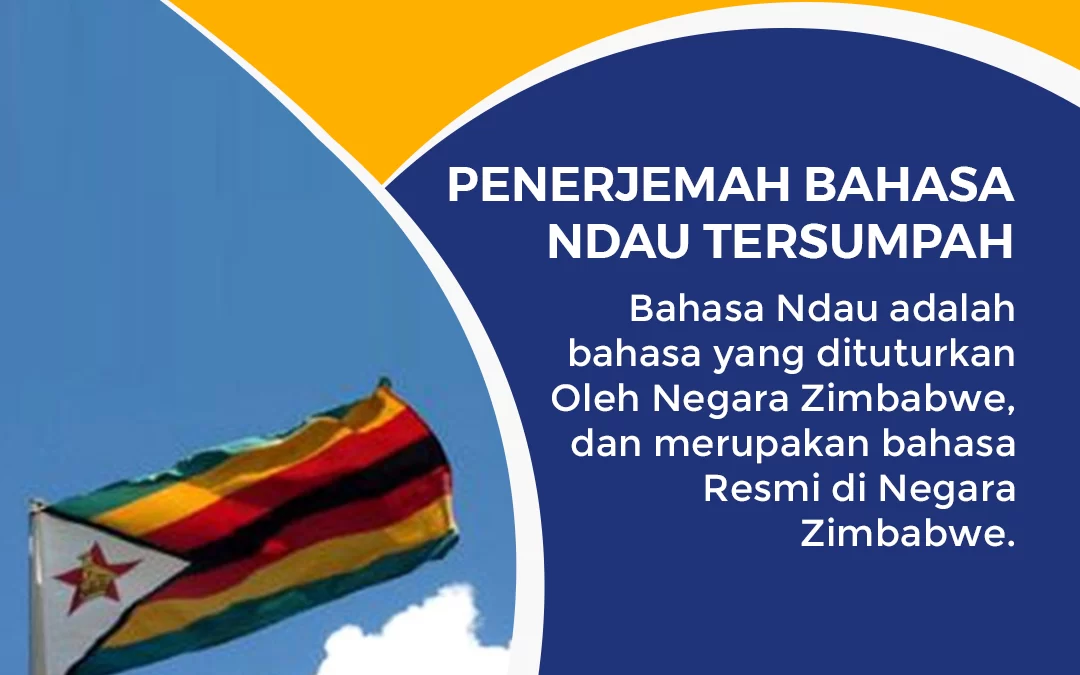 PENERJEMAH BAHASA NDAU TERSUMPAH

Bahasa Ndau adalah bahasa yang dituturkan Oleh Negara Zimbabwe, dan merupakan bahasa Resmi di Negara Zimbabwe.